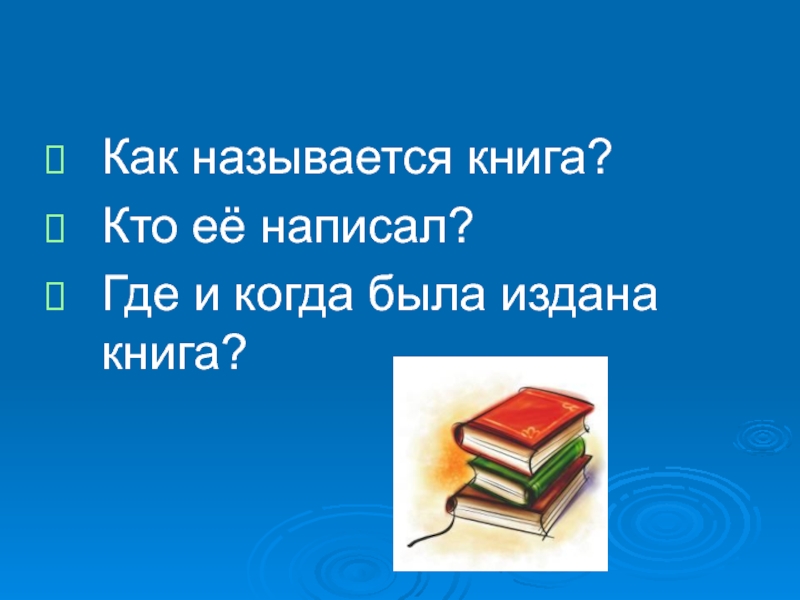 Как называется книга?
Кто её написал?
Где и когда была издана книга?